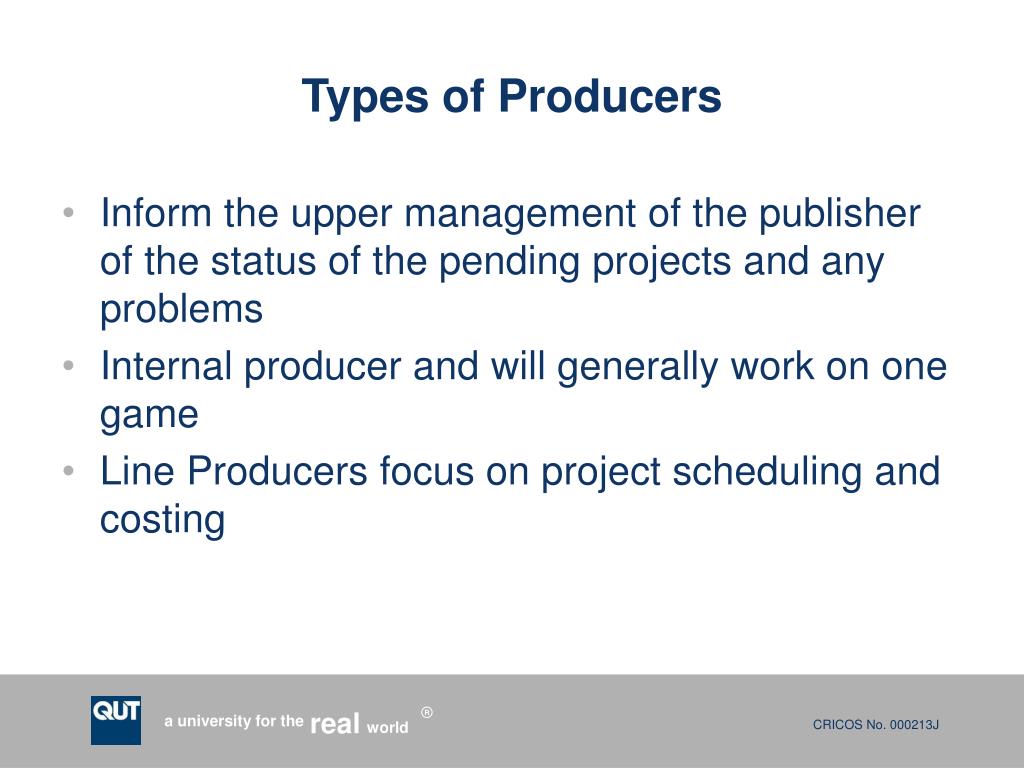 Types of Producers

• Inform the upper management of the publisher of the status of the pending projects and any problems
• Internal producer and will generally work on one game
• Line Producers focus on project scheduling and costing

QUT

a university for the real world ®

CRICOS No. 000213J